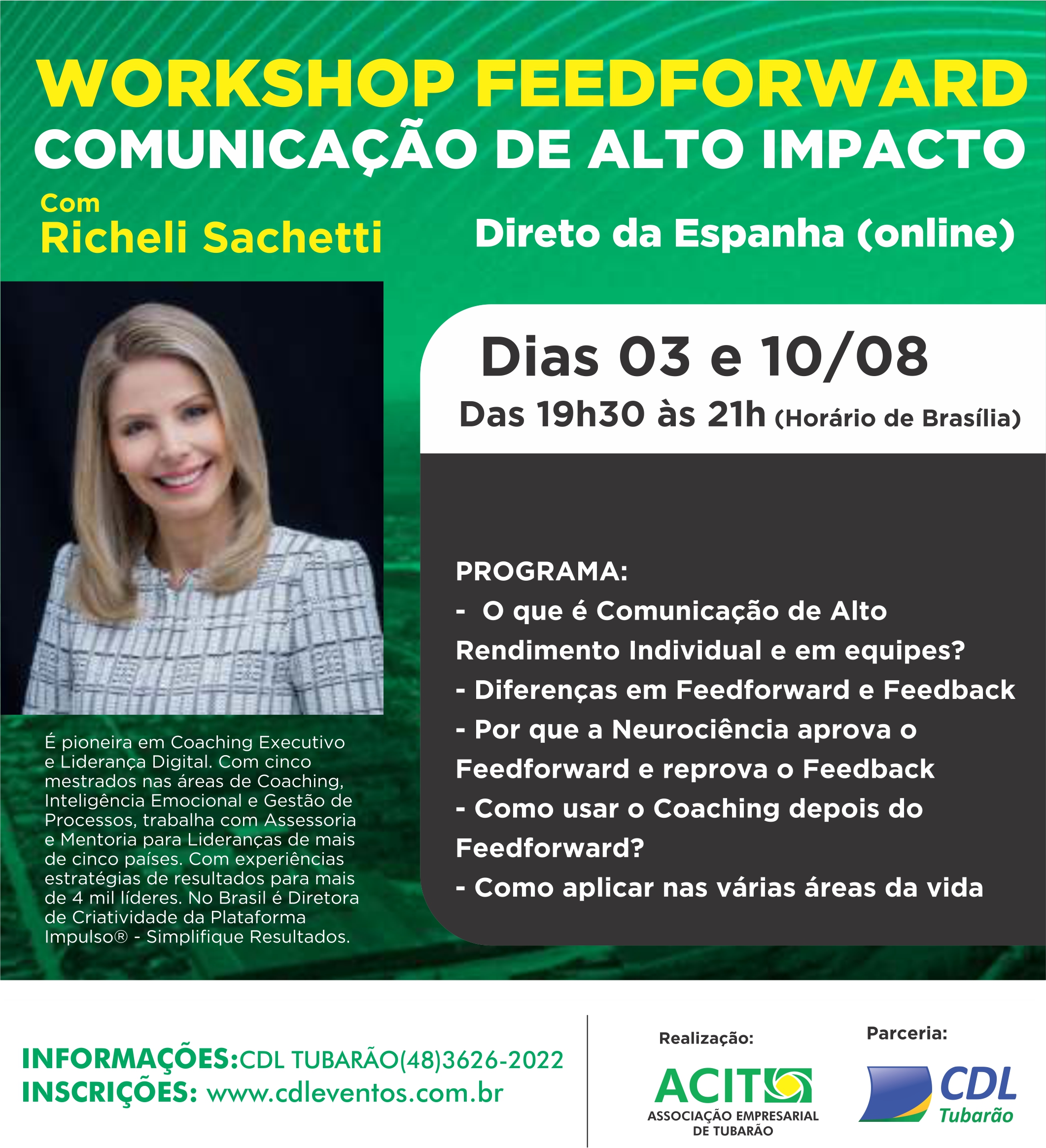 WORKSHOP FEEDFORWARD
COMUNICAÇÃO DE ALTO IMPACTO

Com
Richeli Sachetti

Direto da Espanha (online)

Dias 03 e 10/08
Das 19h30 às 21h (Horário de Brasília)

PROGRAMA:
- O que é Comunicação de Alto Rendimento Individual e em equipes?
- Diferenças em Feedforward e Feedback
- Por que a Neurociência aprova o Feedforward e reprova o Feedback
- Como usar o Coaching depois do Feedforward?
- Como aplicar nas várias áreas da vida

É pioneira em Coaching Executivo e Liderança Digital. Com cinco mestrados nas áreas de Coaching, Inteligência Emocional e Gestão de Processos, trabalha com Assessoria e Mentoria para Lideranças de mais de cinco países. Com experiências estratégias de resultados para mais de 4 mil líderes. No Brasil é Diretora de Criatividade da Plataforma Impulso® - Simplifique Resultados.

INFORMAÇÕES:CDL TUBARÃO(48)3626-2022
INSCRIÇÕES: www.cdleventos.com.br

Realização:
ACIT
ASSOCIAÇÃO EMPRESARIAL DE TUBARÃO

Parceria:
CDL
Tubarão